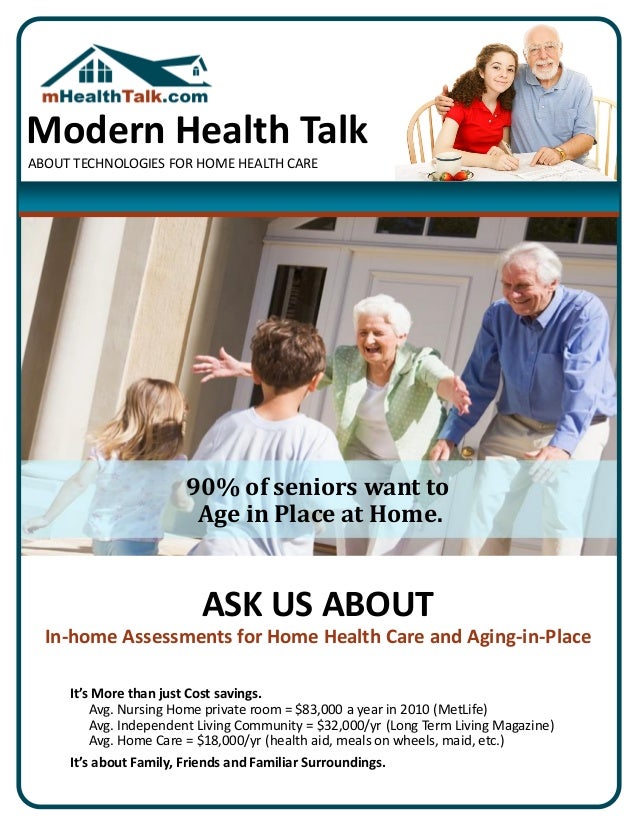 mHealthTalk.com

Modern Health Talk

ABOUT TECHNOLOGIES FOR HOME HEALTH CARE

90% of seniors want to Age in Place at Home.

ASK US ABOUT

In-home Assessments for Home Health Care and Aging-in-Place

It's More than just Cost savings.
Avg. Nursing Home private room = \$83,000 a year in 2010 (MetLife)
Avg. Independent Living Community = \$32,000/yr (Long Term Living Magazine)
Avg. Home Care = \$18,000/yr (health aid, meals on wheels, maid, etc.)

It's about Family, Friends and Familiar Surroundings.